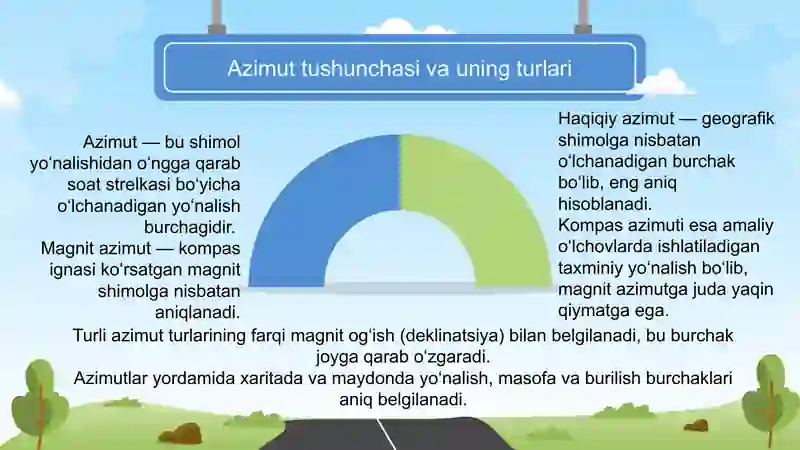 Azimut tushunchasi va uning turlari

Azimut — bu shimol yoʻnalishidan oʻngga qarab soat strelkasi boʻyicha oʻlchanadigan yoʻnalish burchagidir.
Magnit azimut — kompas ignasi koʻrsatgan magnit shimolga nisbatan aniqlanadi.

Haqiqiy azimut — geografik shimolga nisbatan oʻlchanadigan burchak boʻlib, eng aniq hisoblanadi.
Kompas azimuti esa amaliy oʻlchovlarda ishlatiladigan taxminiy yoʻnalish boʻlib, magnit azimutga juda yaqin qiymatga ega.

Turli azimut turlarining farqi magnit ogʻish (deklinatsiya) bilan belgilanadi, bu burchak joyga qarab oʻzgaradi.
Azimutlar yordamida xaritada va maydonda yoʻnalish, masofa va burilish burchaklari aniq belgilanadi.